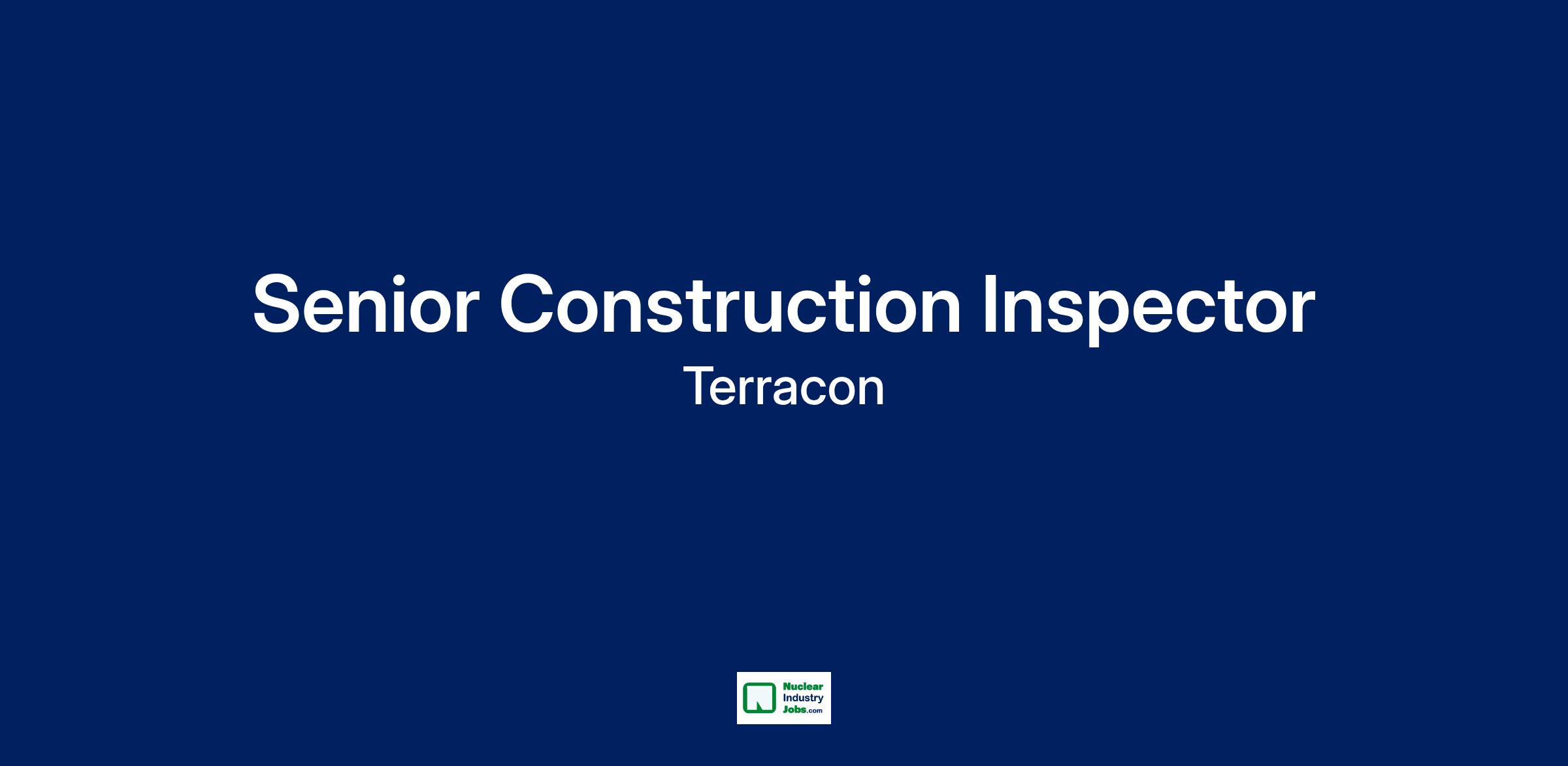 Senior Construction Inspector

Terracon

Nuclear Industry Jobs.com